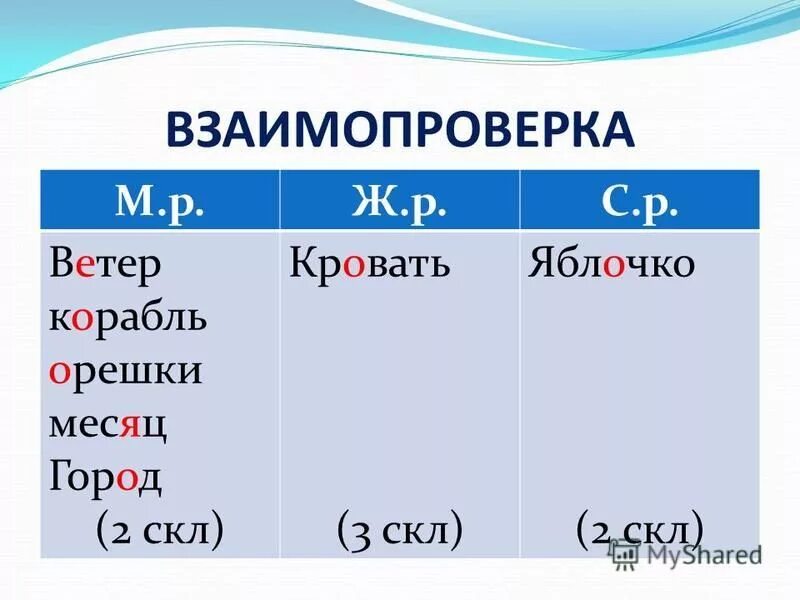 ВЗАИМОПРОВЕРКА

| М.р. | Ж.р. | С.р. |
|---|---|---|
| Ветер корабль орешки месяц Город (2 скл) | Кровать (3 скл) | Яблочко (2 скл) |

MyShared